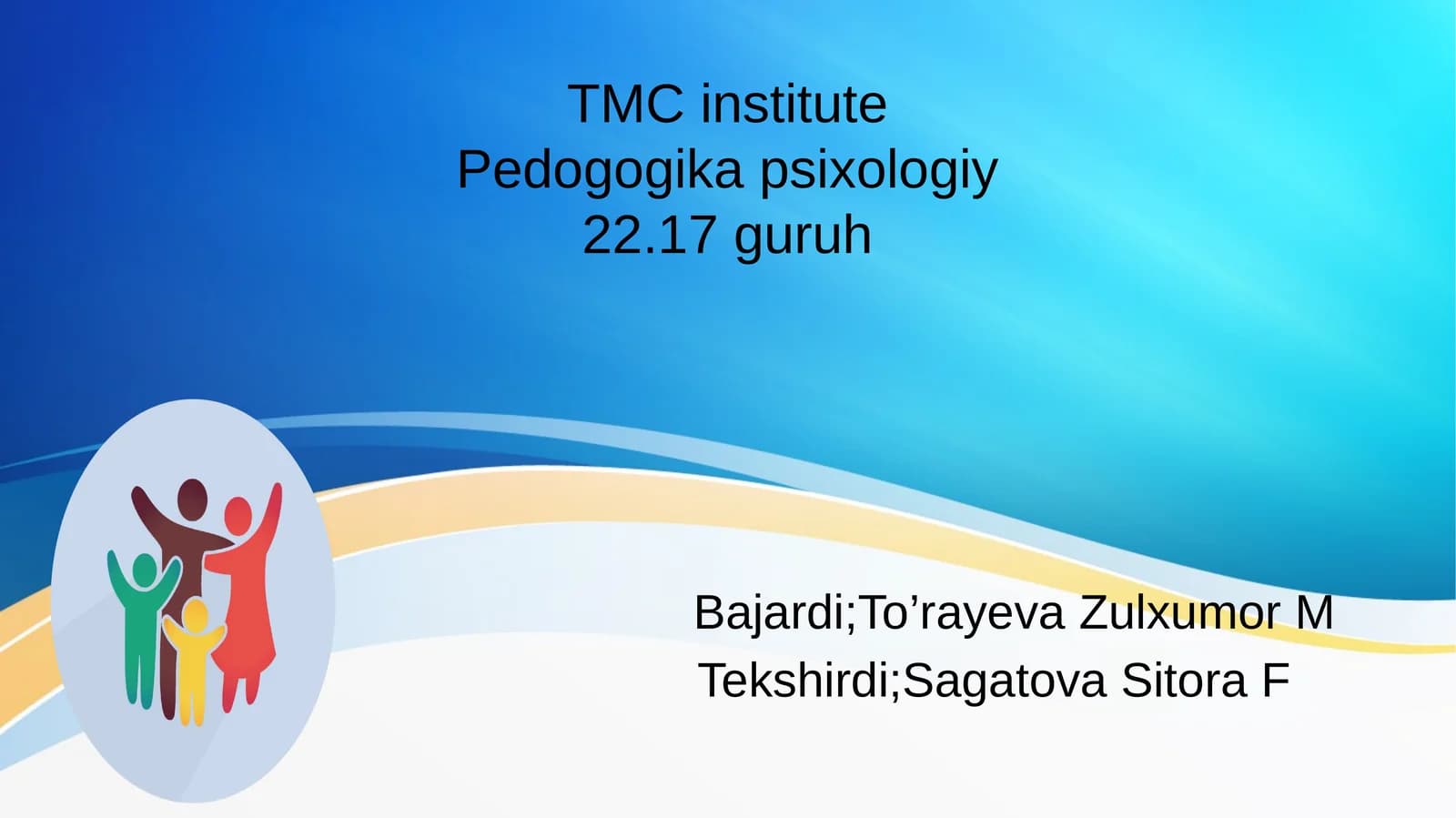 TMC institute
Pedogogika psixologiy
22.17 guruh

Bajardi;To’rayeva Zulxumor M
Tekshirdi;Sagatova Sitora F